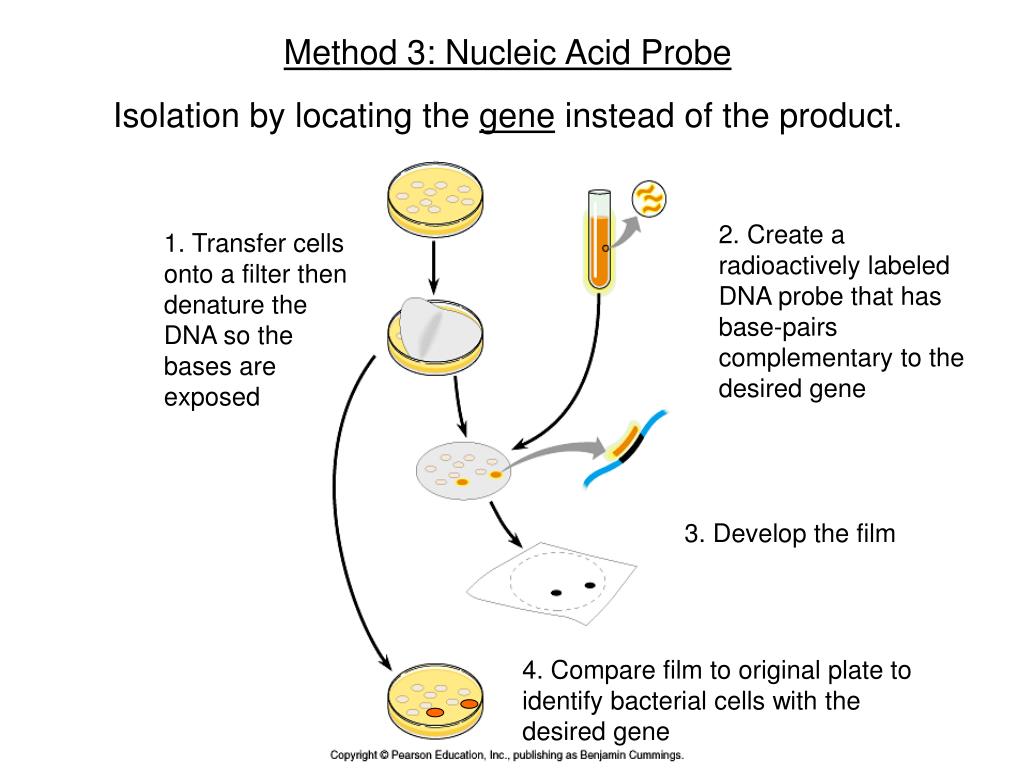 Method 3: Nucleic Acid Probe

Isolation by locating the gene instead of the product.

1. Transfer cells onto a filter then denature the DNA so the bases are exposed

2. Create a radioactively labeled DNA probe that has base-pairs complementary to the desired gene

3. Develop the film

4. Compare film to original plate to identify bacterial cells with the desired gene

Copyright © Pearson Education, Inc., publishing as Benjamin Cummings.